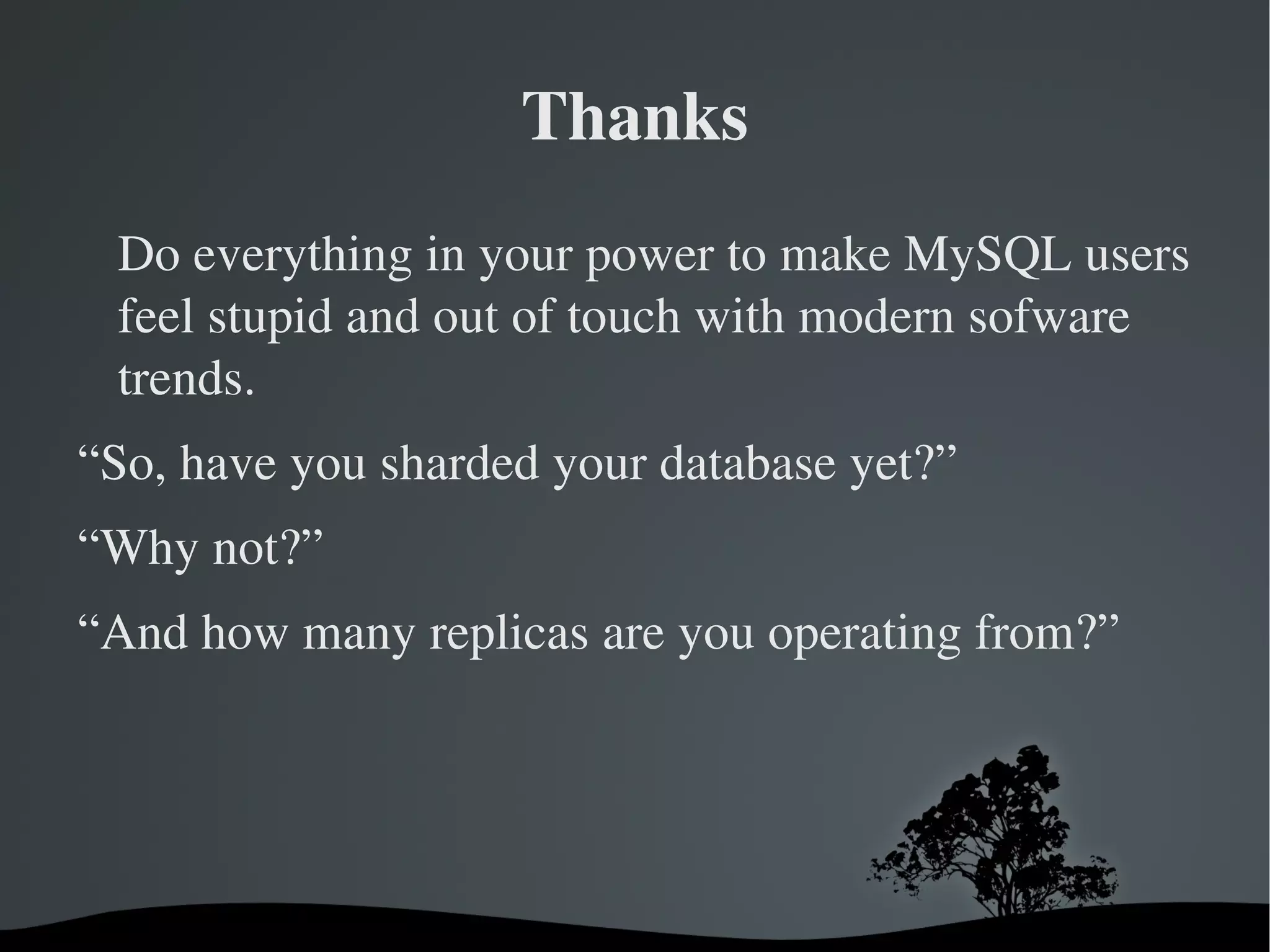 Thanks

Do everything in your power to make MySQL users feel stupid and out of touch with modern sofware trends.

“So, have you sharded your database yet?”

“Why not?”

“And how many replicas are you operating from?”